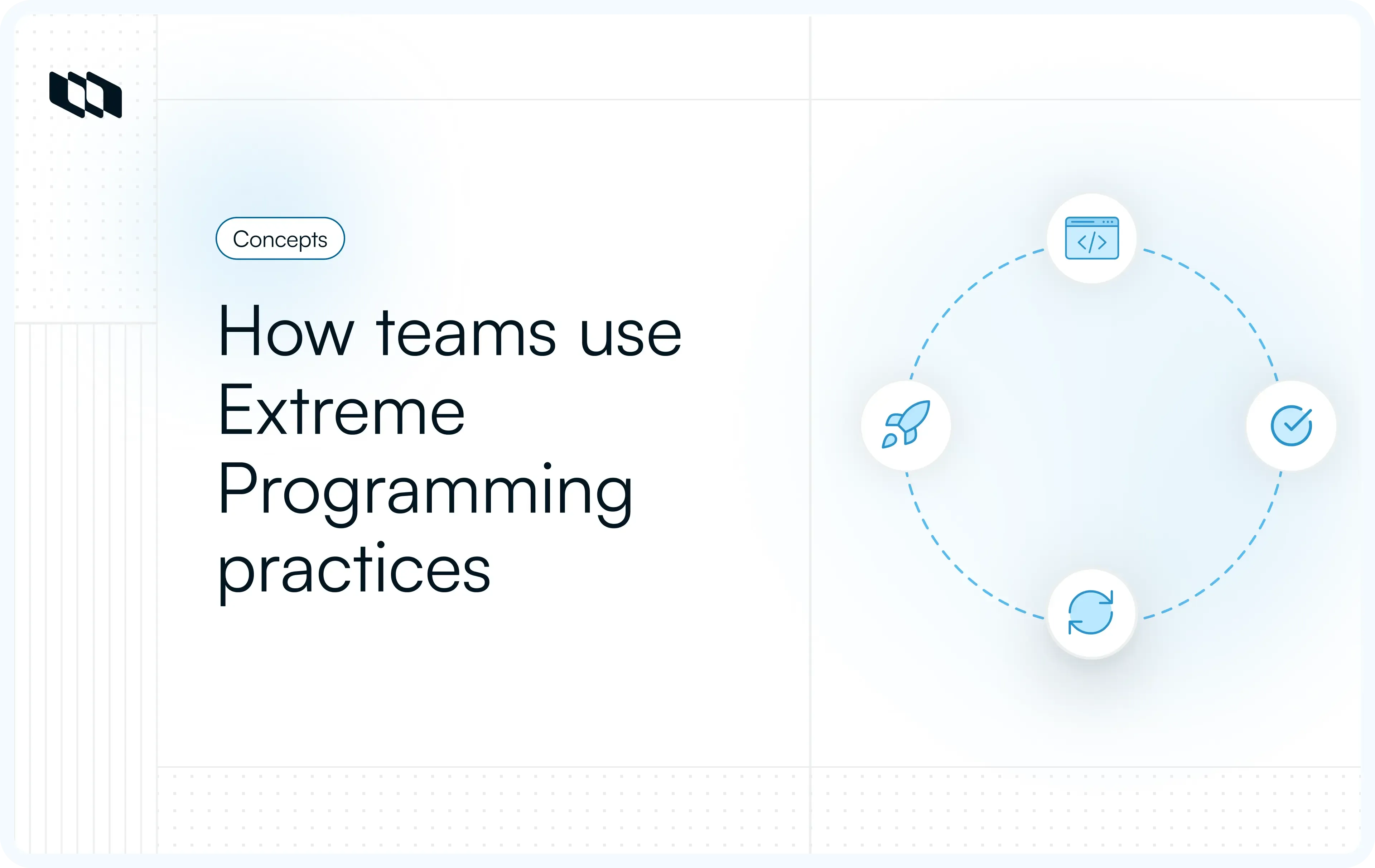 Concepts

How teams use Extreme Programming practices

</>